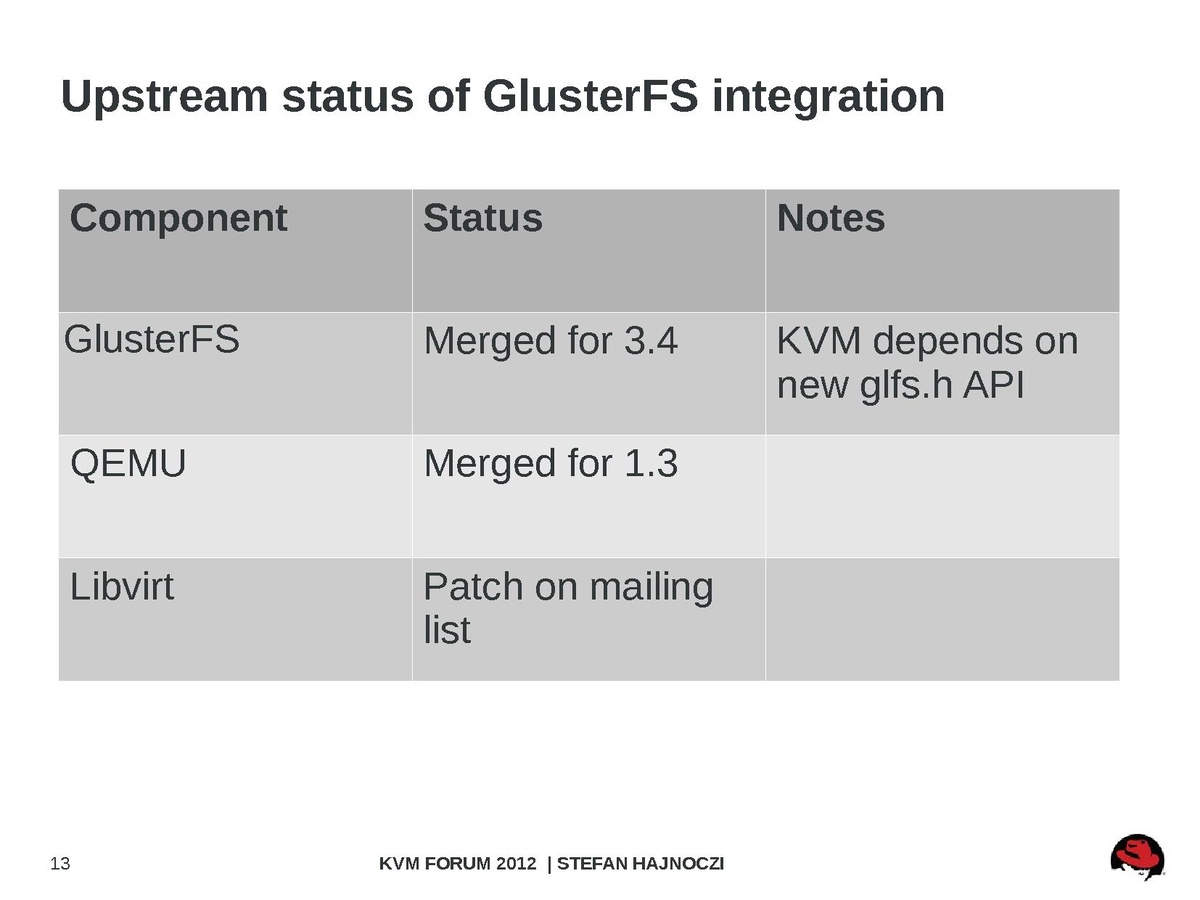 Upstream status of GlusterFS integration

| Component | Status | Notes |
|---|---|---|
| GlusterFS | Merged for 3.4 | KVM depends on new glfs.h API |
| QEMU | Merged for 1.3 | |
| Libvirt | Patch on mailing list | |

13

KVM FORUM 2012 | STEFAN HAJNOCZI